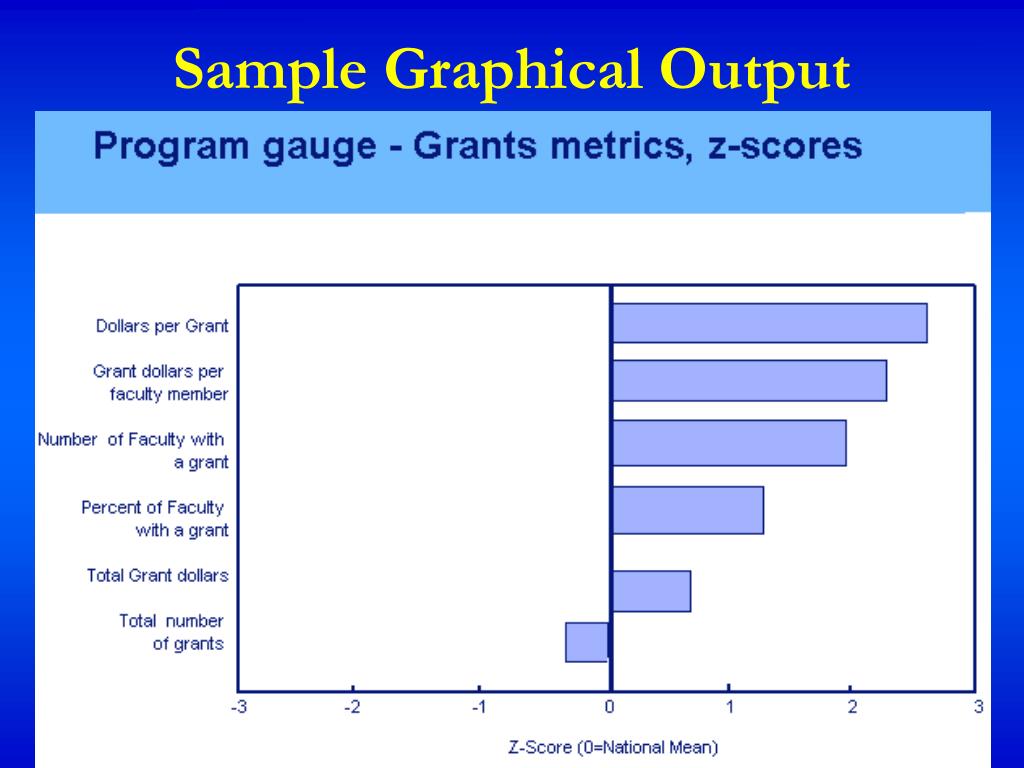 Sample Graphical Output

Program gauge - Grants metrics, z-scores

Dollars per Grant

Grant dollars per faculty member

Number of Faculty with a grant

Percent of Faculty with a grant

Total Grant dollars

Total number of grants

-3 -2 -1 0 1 2 3

Z-Score (0=National Mean)